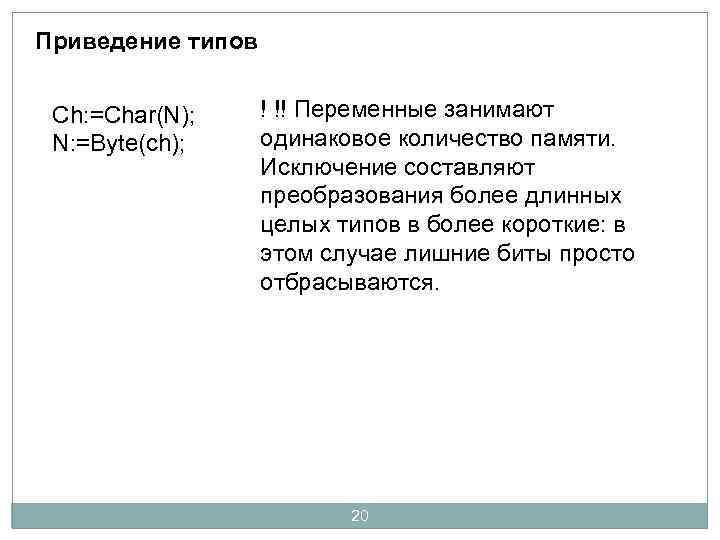 Приведение типов

Ch:=Char(N);
N:=Byte(ch);

! !! Переменные занимают одинаковое количество памяти. Исключение составляют преобразования более длинных целых типов в более короткие: в этом случае лишние биты просто отбрасываются.

20